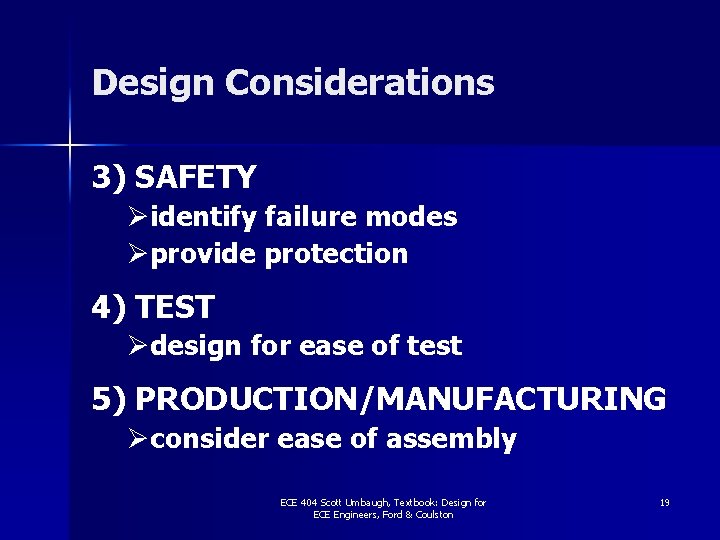 Design Considerations

3) SAFETY
➢identify failure modes
➢provide protection

4) TEST
➢design for ease of test

5) PRODUCTION/MANUFACTURING
➢consider ease of assembly

ECE 404 Scott Umbaugh, Textbook: Design for ECE Engineers, Ford & Coulston

19